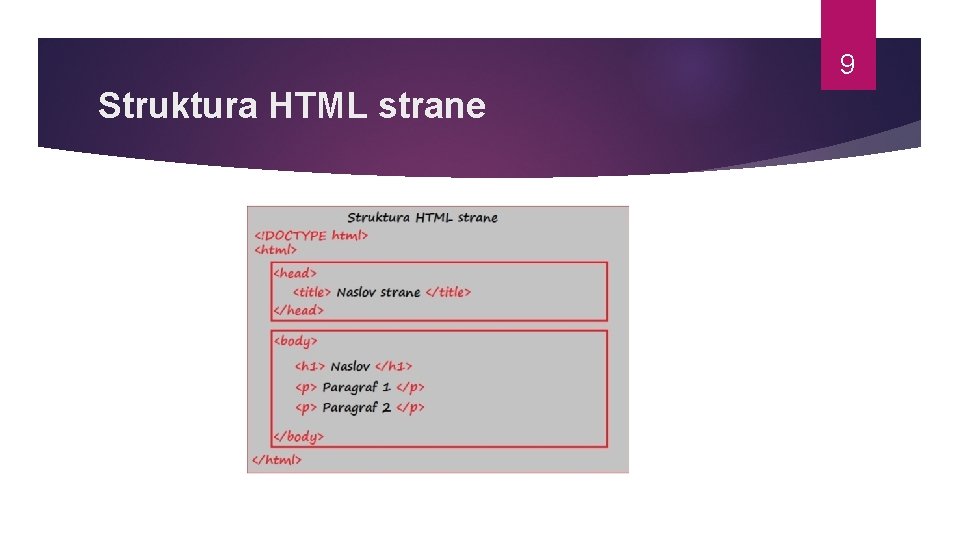 9

Struktura HTML strane

Struktura HTML strane
<!DOCTYPE html>
<html>
<head>
<title> Naslov strane </title>
</head>
<body>
<h1> Naslov </h1>
<p> Paragraf 1 </p>
<p> Paragraf 2 </p>
</body>
</html>